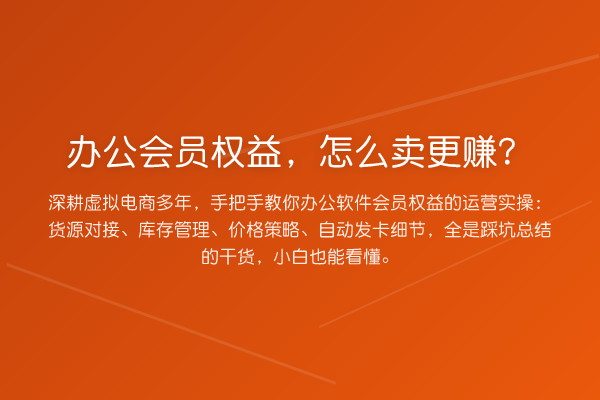 办公会员权益，怎么卖更赚？

深耕虚拟电商多年，手把手教你办公软件会员权益的运营实操：货源对接、库存管理、价格策略、自动发卡细节，全是踩坑总结的干货，小白也能看懂。